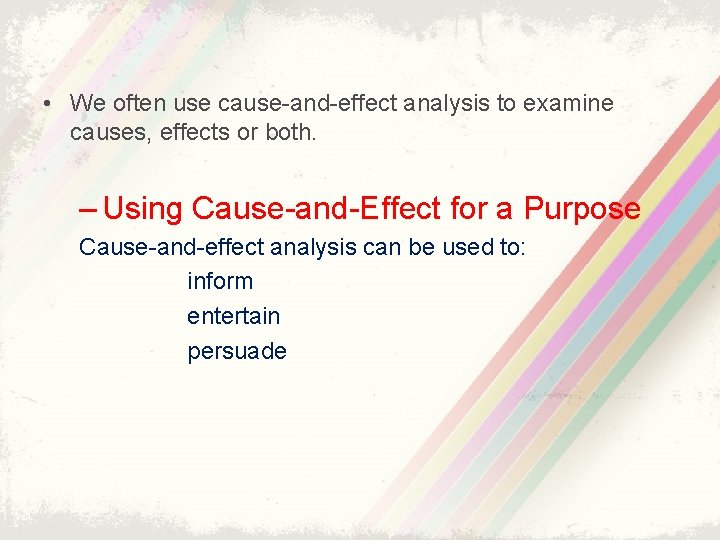 • We often use cause-and-effect analysis to examine causes, effects or both.

– Using Cause-and-Effect for a Purpose

Cause-and-effect analysis can be used to:

inform
entertain
persuade